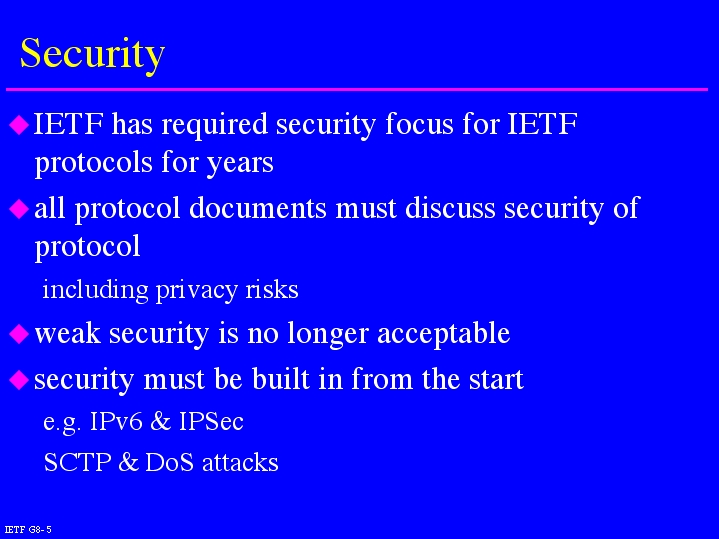 Security

◆ IETF has required security focus for IETF protocols for years

◆ all protocol documents must discuss security of protocol

including privacy risks

◆ weak security is no longer acceptable

◆ security must be built in from the start

e.g. IPv6 & IPSec

SCTP & DoS attacks

IETF G8- 5